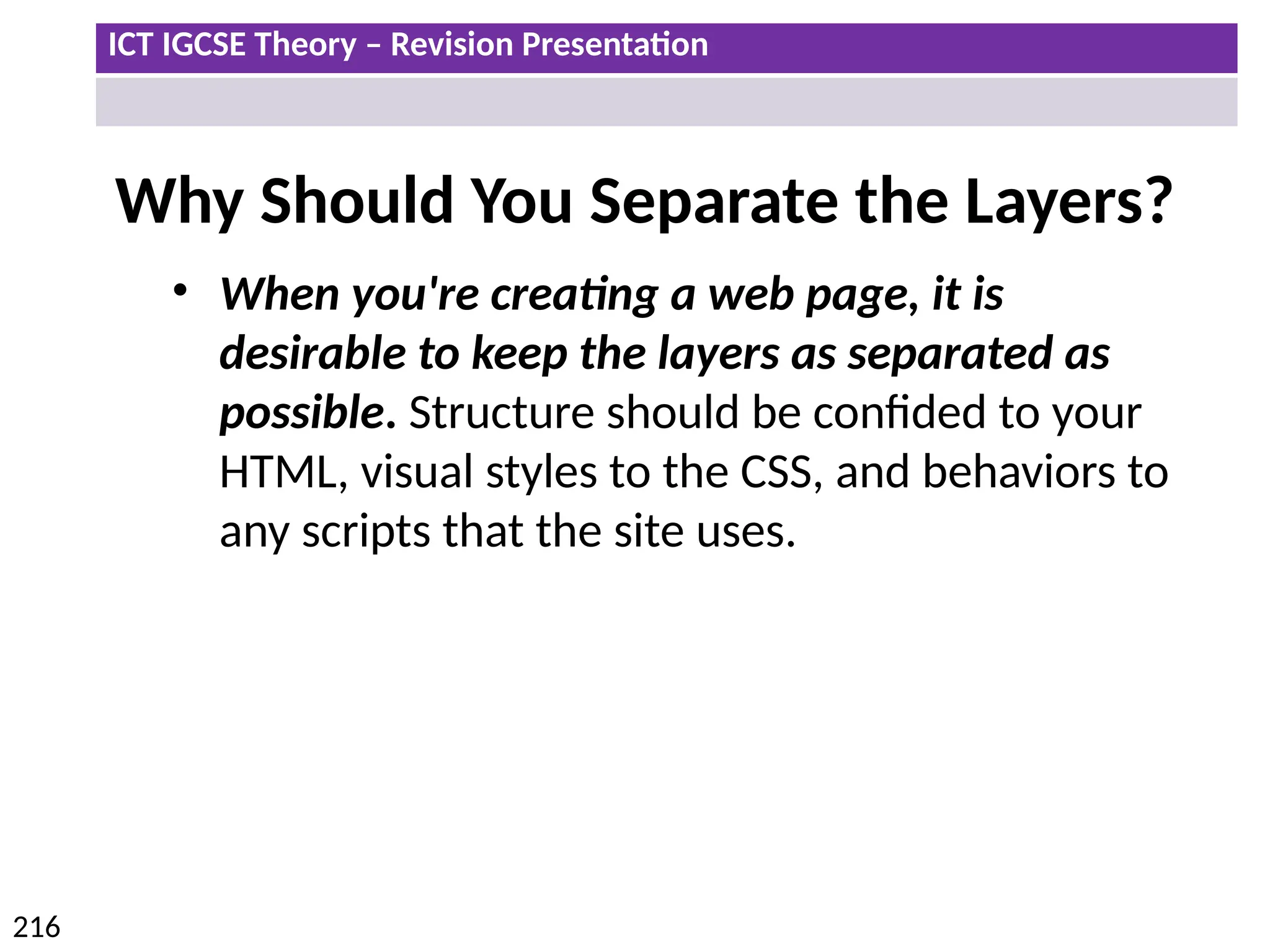 ICT IGCSE Theory – Revision Presentation

Why Should You Separate the Layers?

• When you're creating a web page, it is desirable to keep the layers as separated as possible. Structure should be confided to your HTML, visual styles to the CSS, and behaviors to any scripts that the site uses.

216